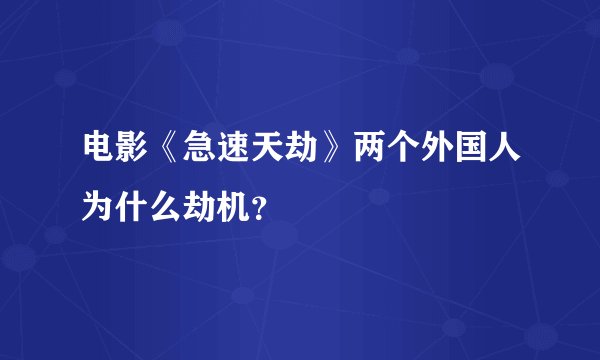 电影《急速天劫》两个外国人为什么劫机?